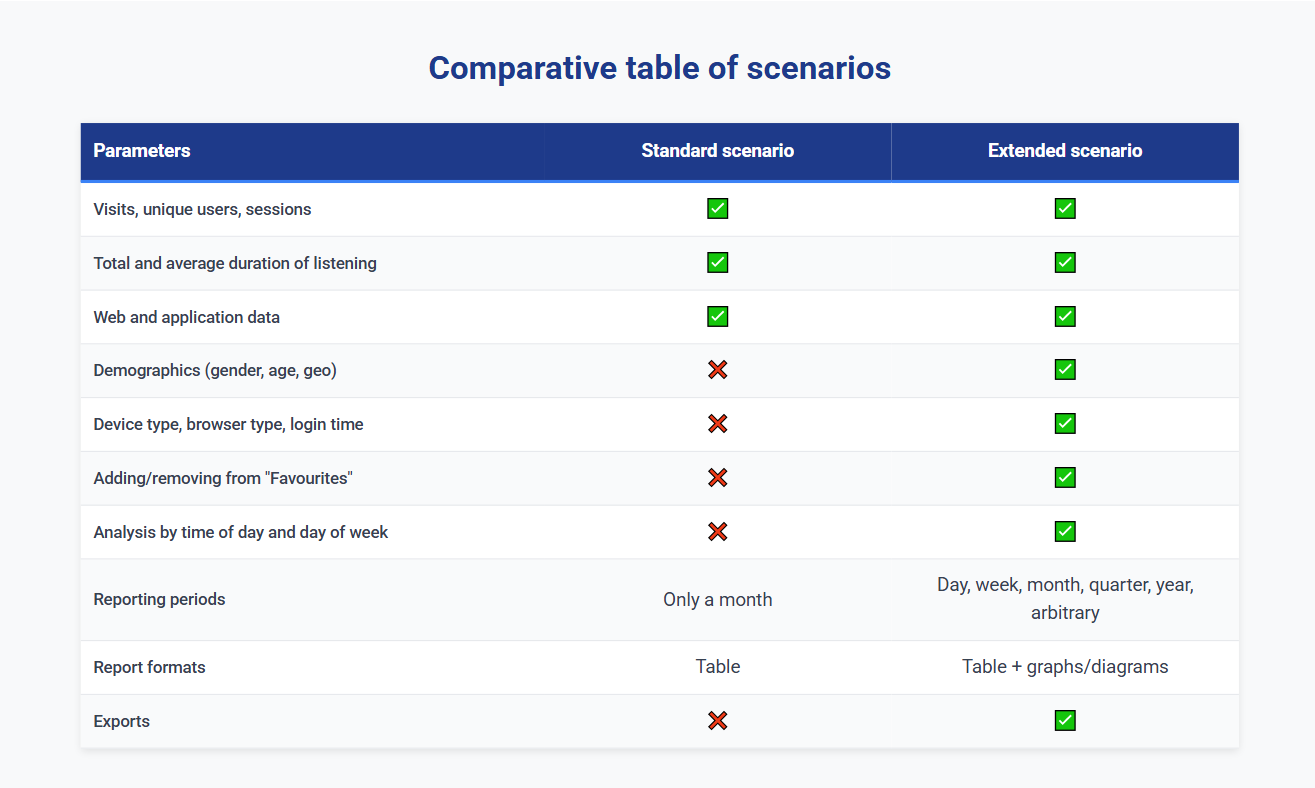 Comparative table of scenarios

| Parameters | Standard scenario | Extended scenario |
|---|---|---|
| Visits, unique users, sessions | ✅ | ✅ |
| Total and average duration of listening | ✅ | ✅ |
| Web and application data | ✅ | ✅ |
| Demographics (gender, age, geo) | ❌ | ✅ |
| Device type, browser type, login time | ❌ | ✅ |
| Adding/removing from "Favourites" | ❌ | ✅ |
| Analysis by time of day and day of week | ❌ | ✅ |
| Reporting periods | Only a month | Day, week, month, quarter, year, arbitrary |
| Report formats | Table | Table + graphs/diagrams |
| Exports | ❌ | ✅ |